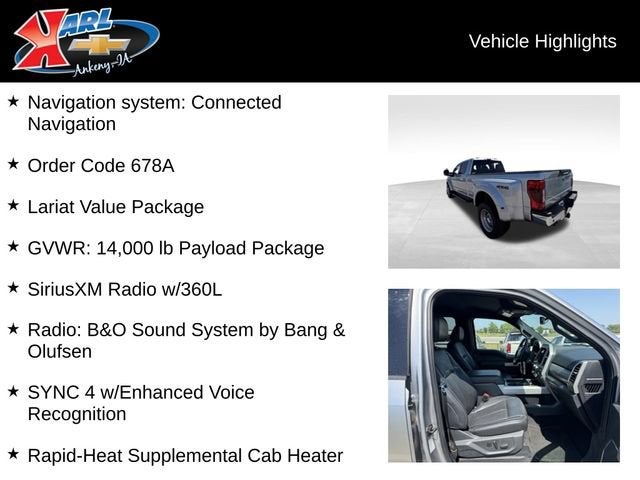 KARL
Ankeny-IA

Vehicle Highlights

★ Navigation system: Connected Navigation

★ Order Code 678A

★ Lariat Value Package

★ GVWR: 14,000 lb Payload Package

★ SiriusXM Radio w/360L

★ Radio: B&O Sound System by Bang & Olufsen

★ SYNC 4 w/Enhanced Voice Recognition

★ Rapid-Heat Supplemental Cab Heater